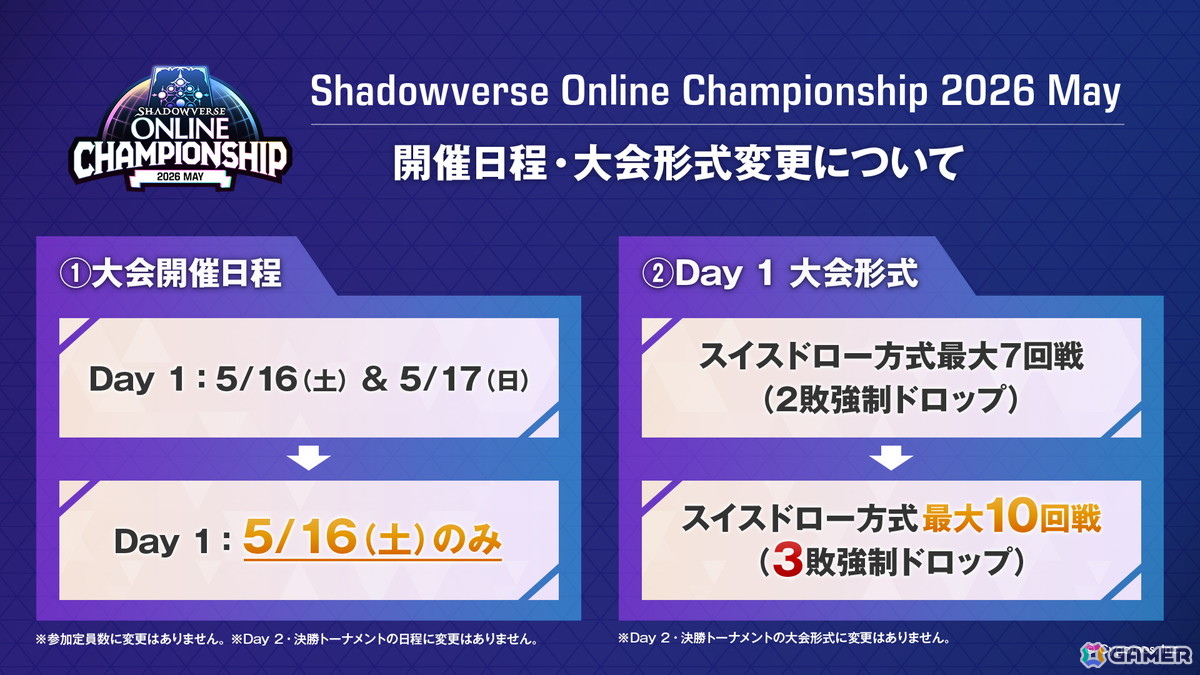 SHADOWVERSE
ONLINE
CHAMPIONSHIP
2026 MAY

Shadowverse Online Championship 2026 May

開催日程・大会形式変更について

①大会開催日程

Day 1：5/16（土） & 5/17（日）

Day 1：5/16（土）のみ

※参加定員数に変更はありません。※Day 2・決勝トーナメントの日程に変更はありません。

②Day 1 大会形式

スイスドロー方式最大7回戦
（2敗強制ドロップ）

スイスドロー方式 最大10回戦
（3敗強制ドロップ）

※Day 2・決勝トーナメントの大会形式に変更はありません。

GAMER